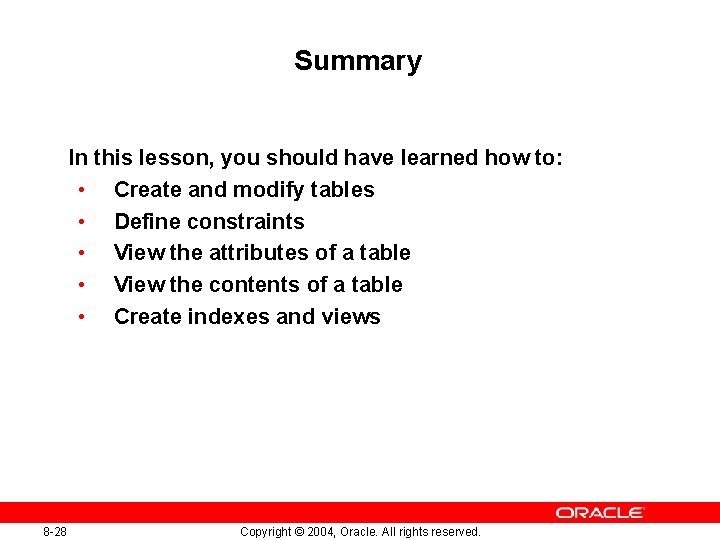 Summary

In this lesson, you should have learned how to:
• Create and modify tables
• Define constraints
• View the attributes of a table
• View the contents of a table
• Create indexes and views

ORACLE

8-28 Copyright © 2004, Oracle. All rights reserved.